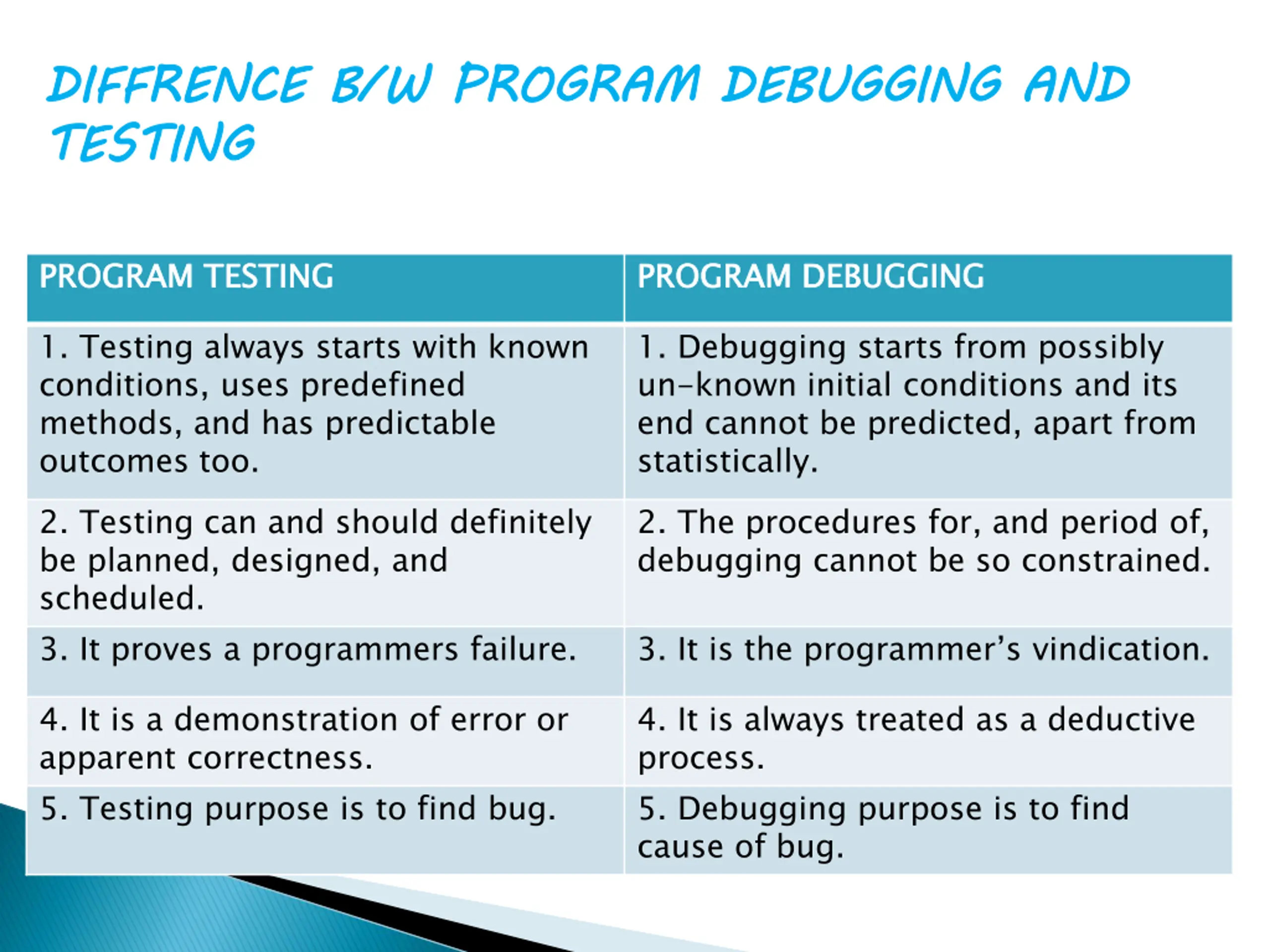 DIFFRENCE B/W PROGRAM DEBUGGING AND TESTING

| PROGRAM TESTING | PROGRAM DEBUGGING |
|---|---|
| 1. Testing always starts with known conditions, uses predefined methods, and has predictable outcomes too. | 1. Debugging starts from possibly un-known initial conditions and its end cannot be predicted, apart from statistically. |
| 2. Testing can and should definitely be planned, designed, and scheduled. | 2. The procedures for, and period of, debugging cannot be so constrained. |
| 3. It proves a programmers failure. | 3. It is the programmer's vindication. |
| 4. It is a demonstration of error or apparent correctness. | 4. It is always treated as a deductive process. |
| 5. Testing purpose is to find bug. | 5. Debugging purpose is to find cause of bug. |